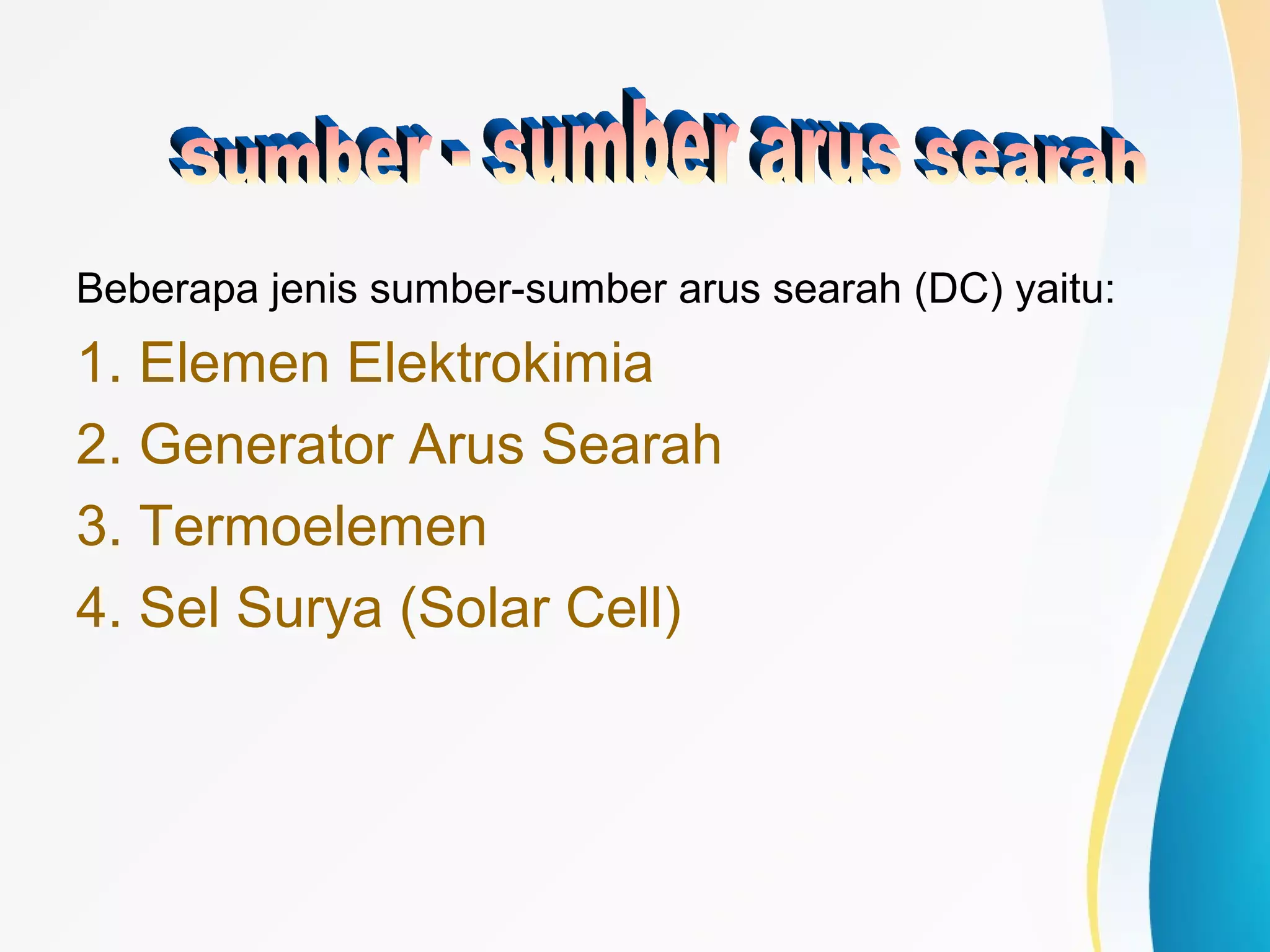 Sumber - sumber arus searah

Beberapa jenis sumber-sumber arus searah (DC) yaitu:

1. Elemen Elektrokimia

2. Generator Arus Searah

3. Termoelemen

4. Sel Surya (Solar Cell)